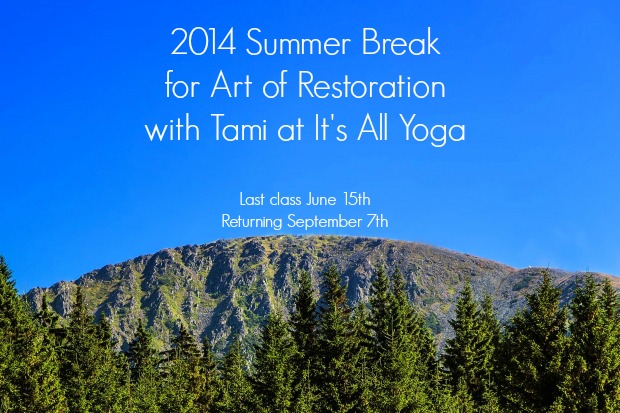 2014 Summer Break
for Art of Restoration
with Tami at It's All Yoga

Last class June 15th
Returning September 7th